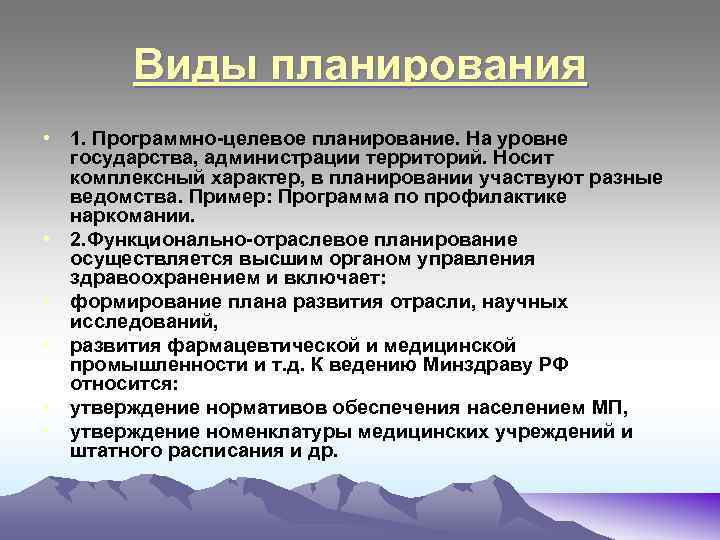 Виды планирования

• 1. Программно-целевое планирование. На уровне государства, администрации территорий. Носит комплексный характер, в планировании участвуют разные ведомства. Пример: Программа по профилактике наркомании.
• 2.Функционально-отраслевое планирование осуществляется высшим органом управления здравоохранением и включает:
• формирование плана развития отрасли, научных исследований,
• развития фармацевтической и медицинской промышленности и т.д. К ведению Минздраву РФ относится:
• утверждение нормативов обеспечения населением МП,
• утверждение номенклатуры медицинских учреждений и штатного расписания и др.